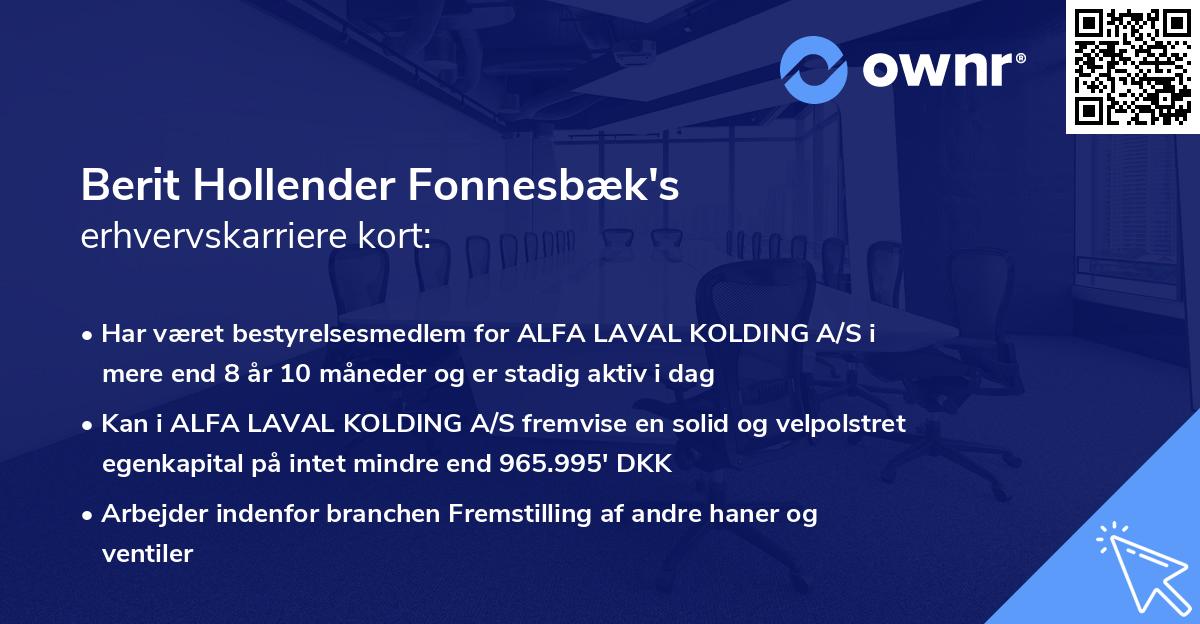 ownr®

Berit Hollender Fonnesbæk's
erhvervskarriere kort:

• Har været bestyrelsesmedlem for ALFA LAVAL KOLDING A/S i mere end 8 år 10 måneder og er stadig aktiv i dag

• Kan i ALFA LAVAL KOLDING A/S fremvise en solid og velpolstret egenkapital på intet mindre end 965.995' DKK

• Arbejder indenfor branchen Fremstilling af andre haner og ventiler